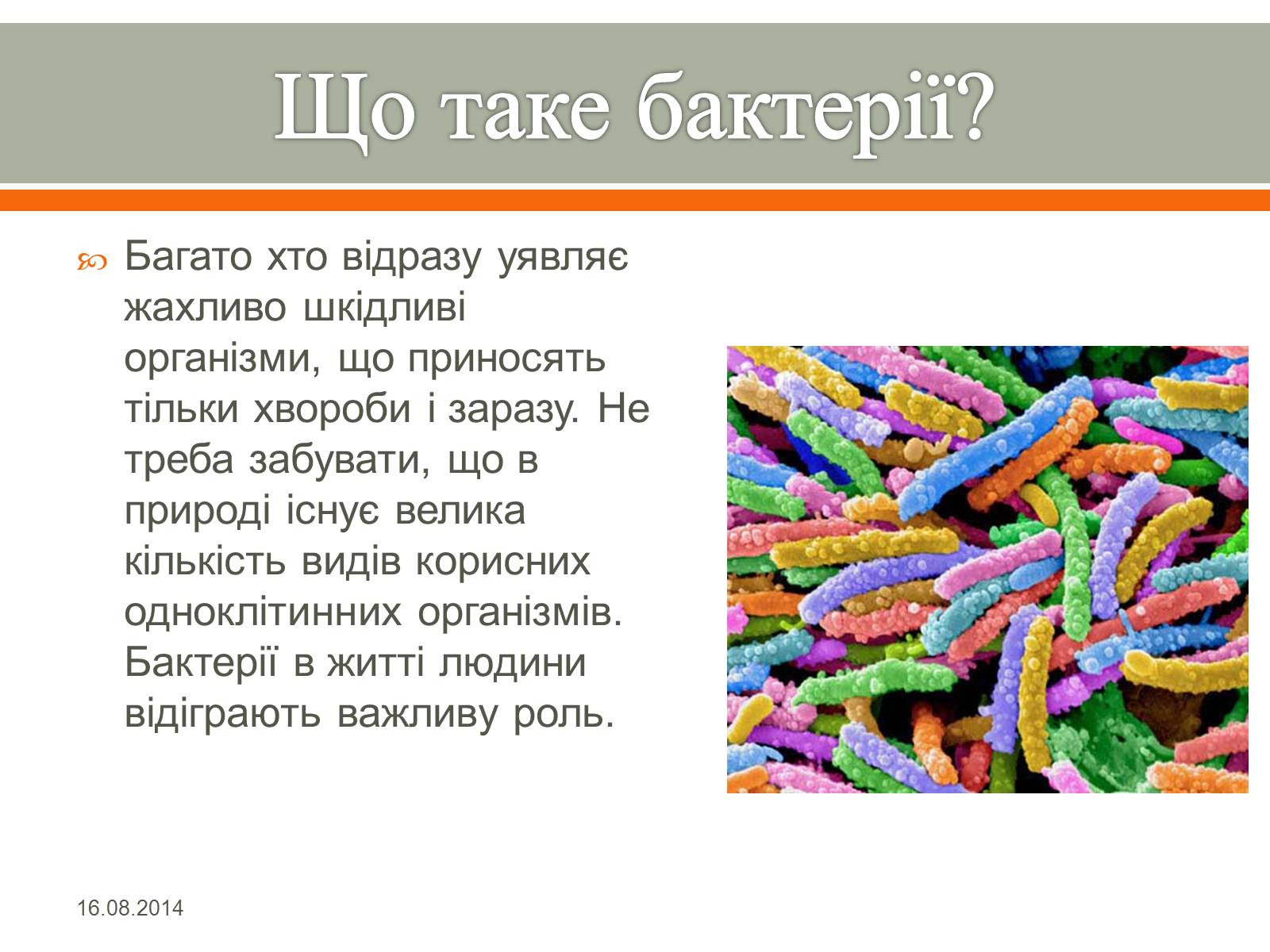 Що таке бактерії?

Багато хто відразу уявляє жахливо шкідливі організми, що приносять тільки хвороби і заразу. Не треба забувати, що в природі існує велика кількість видів корисних одноклітинних організмів. Бактерії в житті людини відіграють важливу роль.

16.08.2014